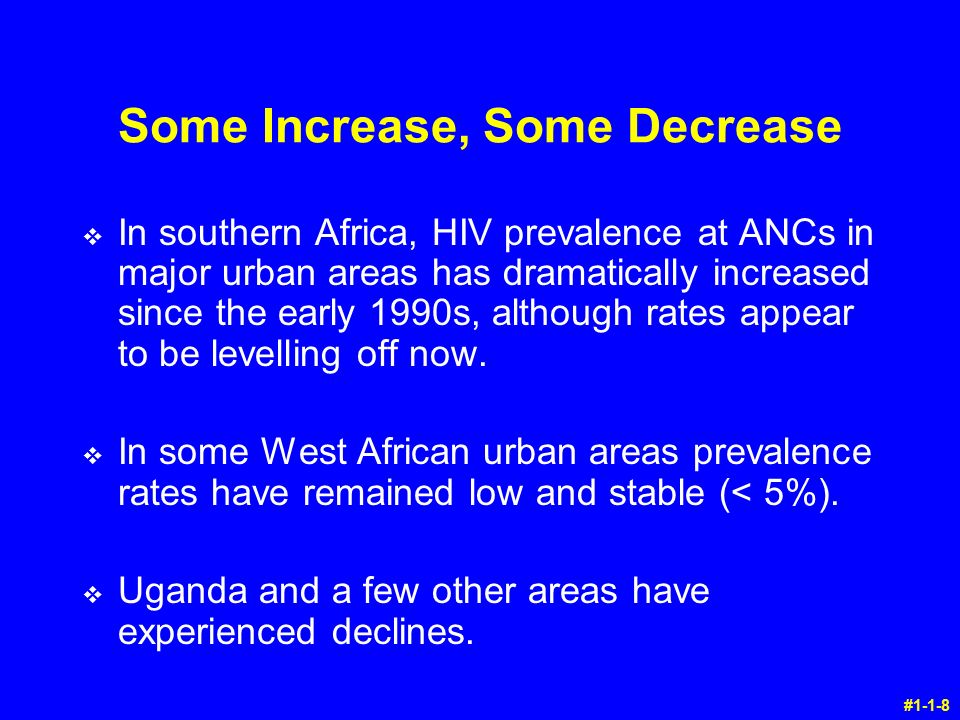 Some Increase, Some Decrease

❖ In southern Africa, HIV prevalence at ANCs in major urban areas has dramatically increased since the early 1990s, although rates appear to be levelling off now.

❖ In some West African urban areas prevalence rates have remained low and stable (< 5%).

❖ Uganda and a few other areas have experienced declines.

#1-1-8